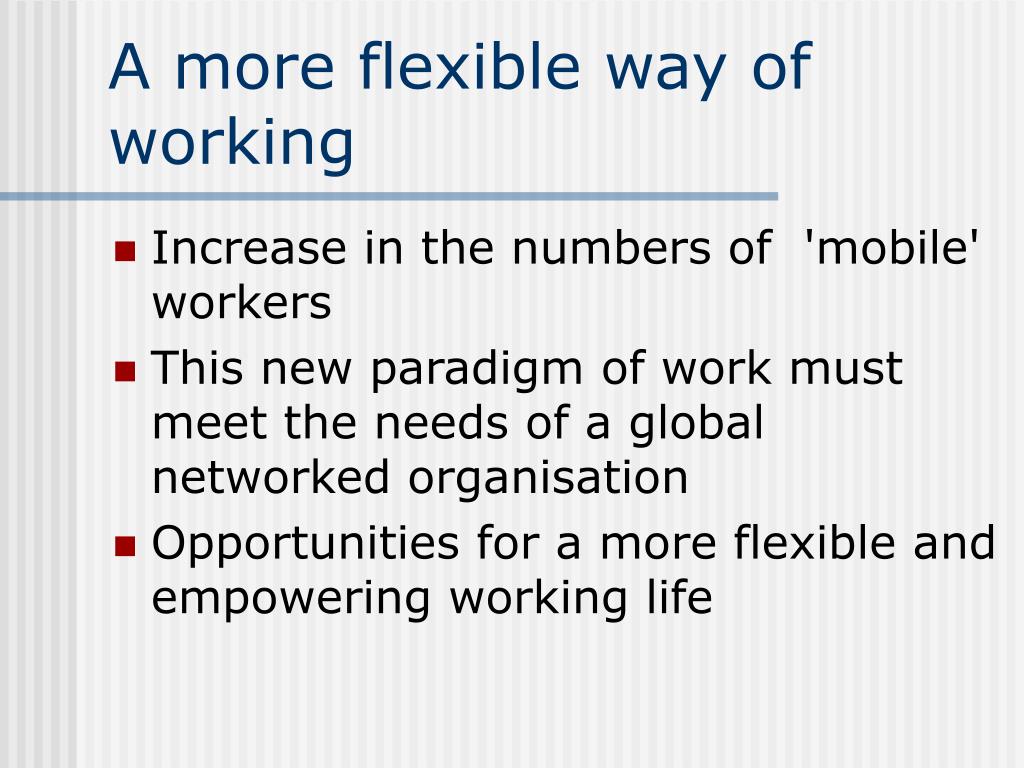 A more flexible way of working

- Increase in the numbers of 'mobile' workers
- This new paradigm of work must meet the needs of a global networked organisation
- Opportunities for a more flexible and empowering working life